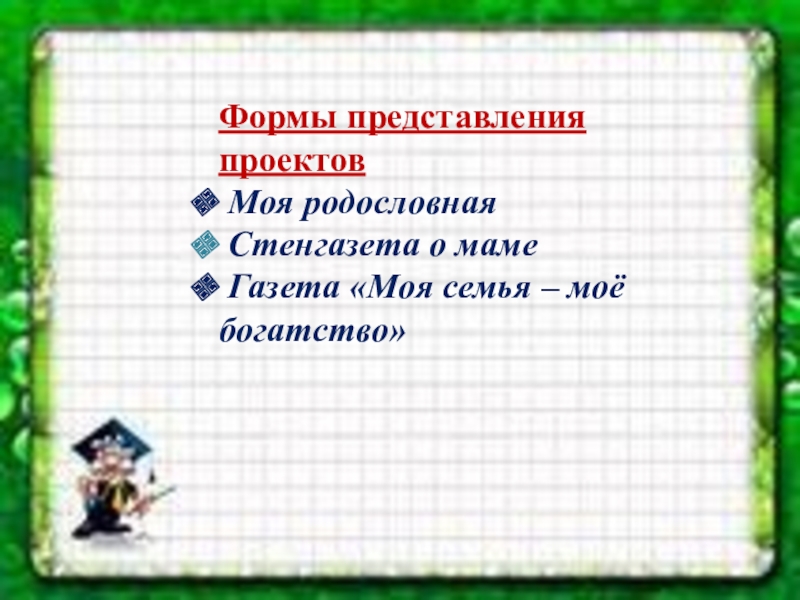 Формы представления проектов

Моя родословная

Стенгазета о маме

Газета «Моя семья – моё богатство»